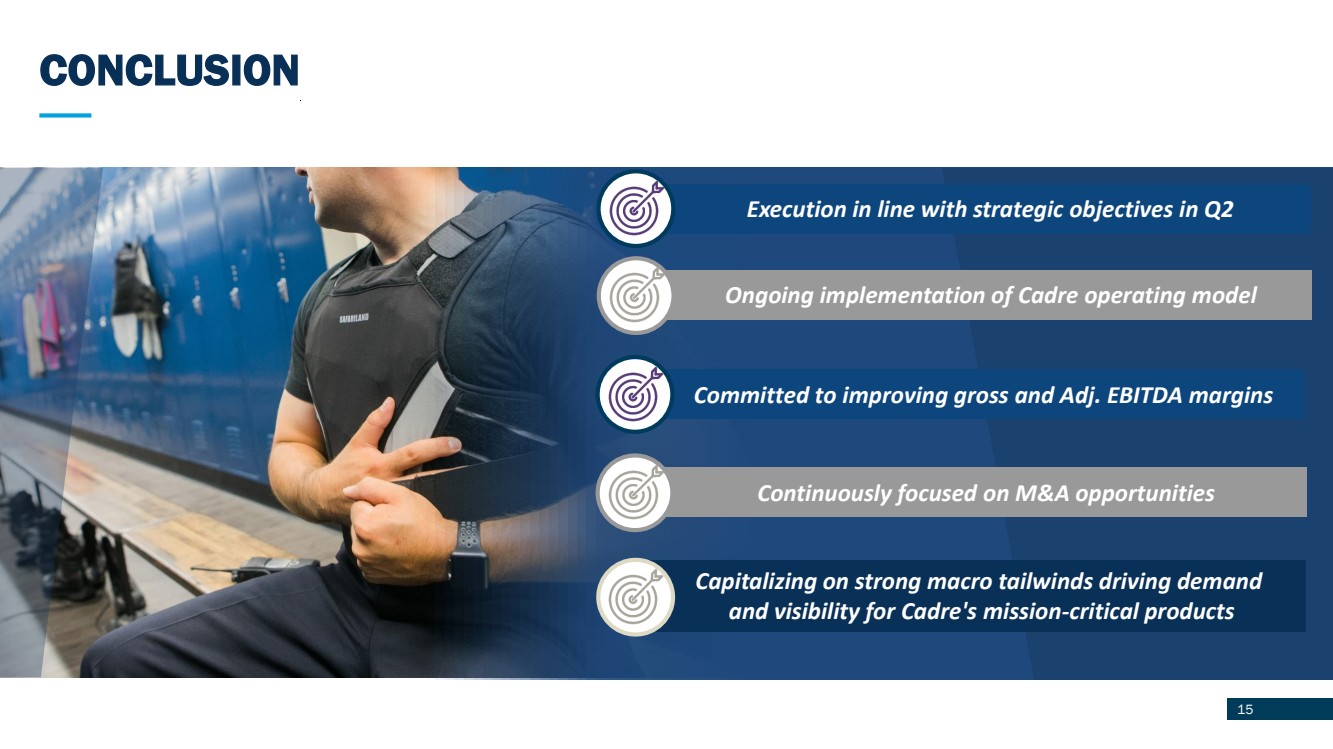 CONCLUSION

SAFARILAND

Execution in line with strategic objectives in Q2

Ongoing implementation of Cadre operating model

Committed to improving gross and Adj. EBITDA margins

Continuously focused on M&A opportunities

Capitalizing on strong macro tailwinds driving demand and visibility for Cadre's mission-critical products

15